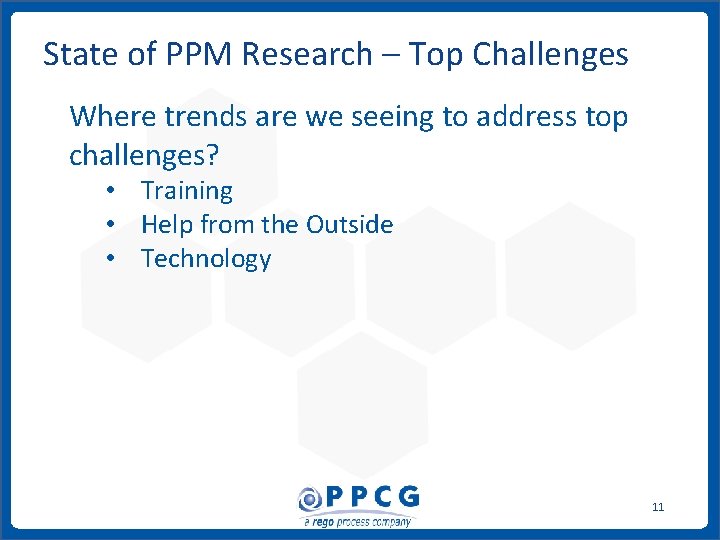 State of PPM Research – Top Challenges

Where trends are we seeing to address top challenges?

• Training
• Help from the Outside
• Technology

PPCG
a rego process company

11